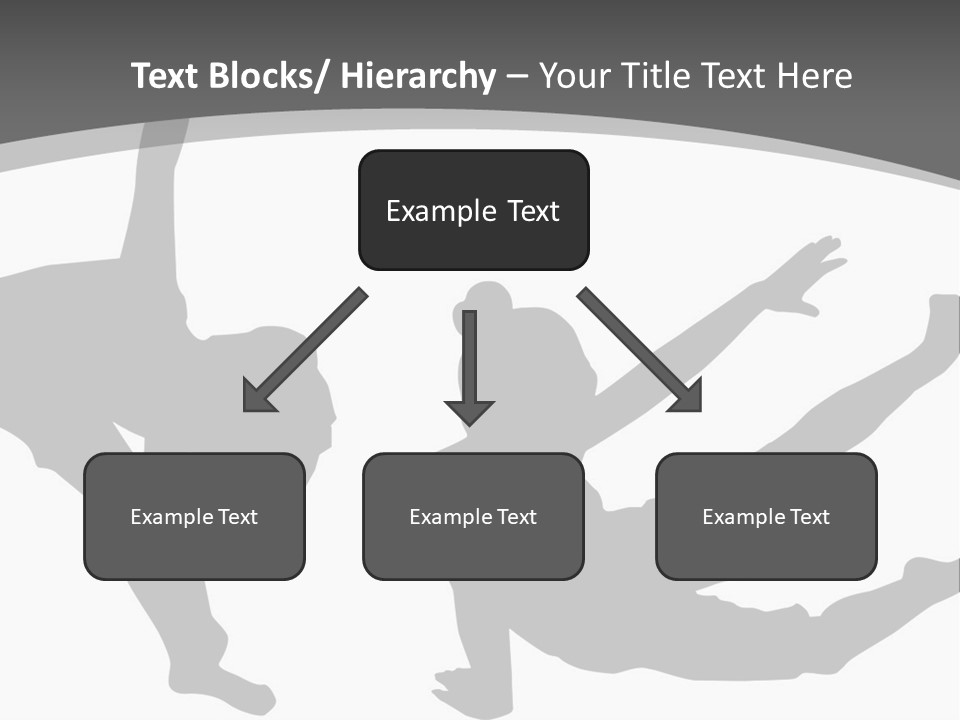 Text Blocks/ Hierarchy – Your Title Text Here

Example Text

Example Text

Example Text

Example Text